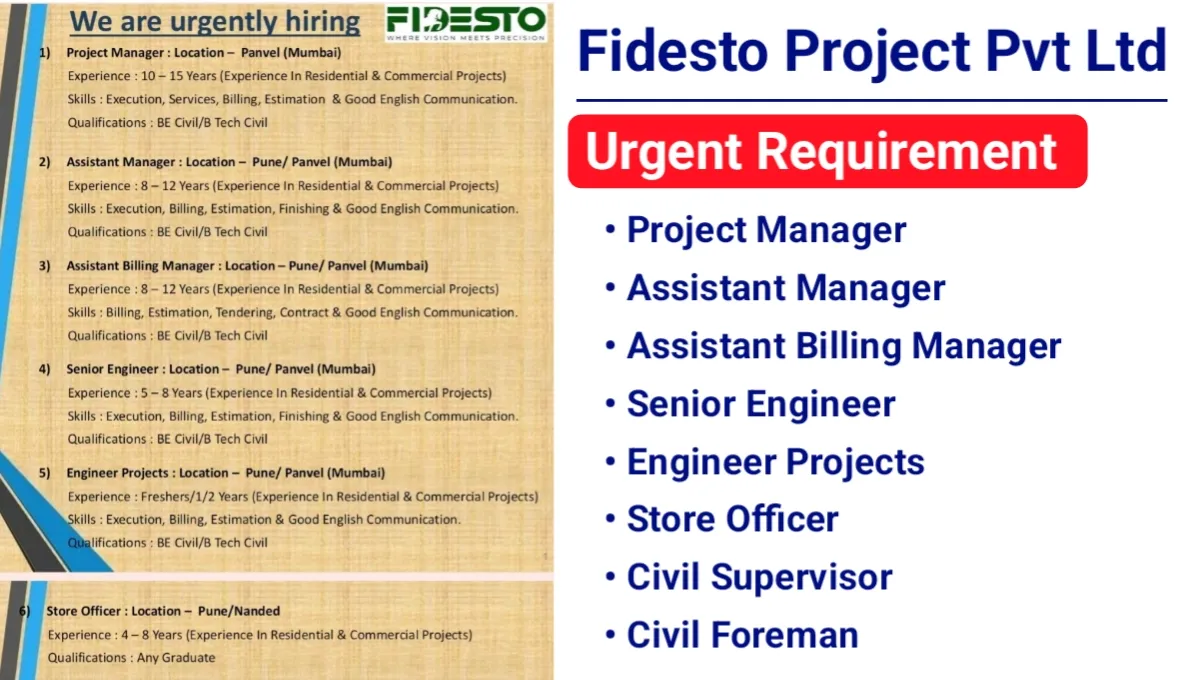 We are urgently hiring

FIDESTO
WHERE VISION MEETS PRECISION

1) Project Manager : Location – Panvel (Mumbai)
Experience : 10 – 15 Years (Experience In Residential & Commercial Projects)
Skills : Execution, Services, Billing, Estimation & Good English Communication.
Qualifications : BE Civil/B Tech Civil

2) Assistant Manager : Location – Pune/ Panvel (Mumbai)
Experience : 8 – 12 Years (Experience In Residential & Commercial Projects)
Skills : Execution, Billing, Estimation, Finishing & Good English Communication.
Qualifications : BE Civil/B Tech Civil

3) Assistant Billing Manager : Location – Pune/ Panvel (Mumbai)
Experience : 8 – 12 Years (Experience In Residential & Commercial Projects)
Skills : Billing, Estimation, Tendering, Contract & Good English Communication.
Qualifications : BE Civil/B Tech Civil

4) Senior Engineer : Location – Pune/ Panvel (Mumbai)
Experience : 5 – 8 Years (Experience In Residential & Commercial Projects)
Skills : Execution, Billing, Estimation, Finishing & Good English Communication.
Qualifications : BE Civil/B Tech Civil

5) Engineer Projects : Location – Pune/ Panvel (Mumbai)
Experience : Freshers/1/2 Years (Experience In Residential & Commercial Projects)
Skills : Execution, Billing, Estimation & Good English Communication.
Qualifications : BE Civil/B Tech Civil

6) Store Officer : Location – Pune/Nanded
Experience : 4 – 8 Years (Experience In Residential & Commercial Projects)
Qualifications : Any Graduate

Fidesto Project Pvt Ltd

Urgent Requirement

• Project Manager
• Assistant Manager
• Assistant Billing Manager
• Senior Engineer
• Engineer Projects
• Store Officer
• Civil Supervisor
• Civil Foreman